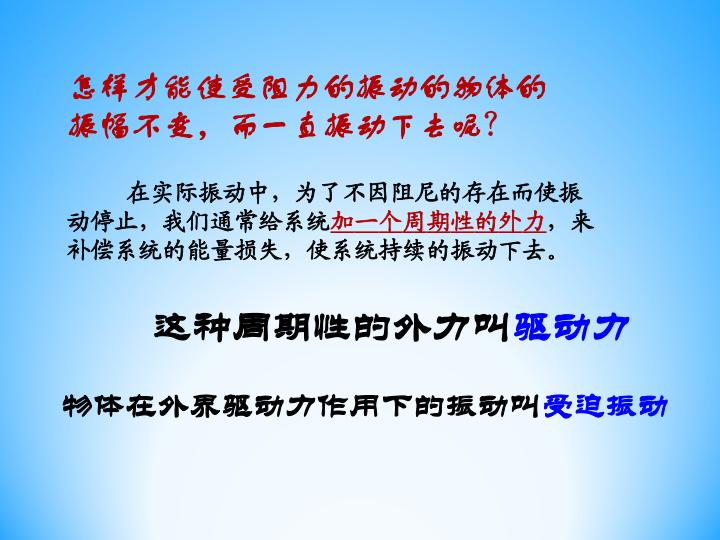 怎样才能使受阻力的振动的物体的振幅不变，而一直振动下去呢?

在实际振动中，为了不因阻尼的存在而使振动停止，我们通常给系统加一个周期性的外力，来补偿系统的能量损失，使系统持续的振动下去。

这种周期性的外力叫驱动力

物体在外界驱动力作用下的振动叫受迫振动